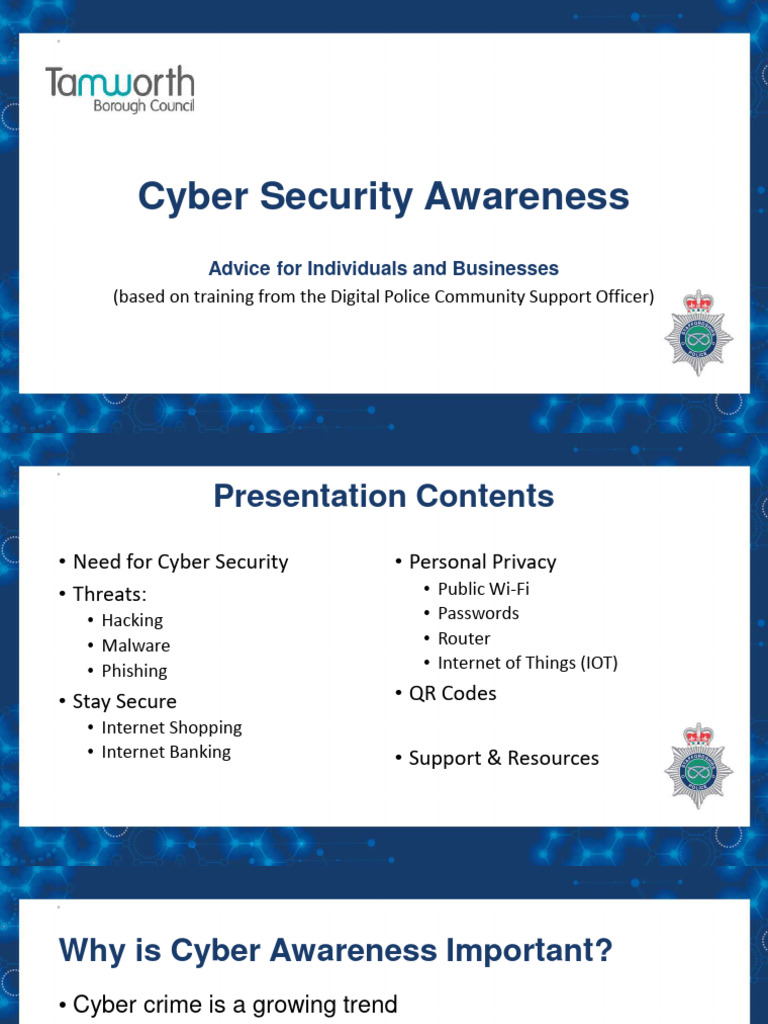 Tamworth
Borough Council

Cyber Security Awareness

Advice for Individuals and Businesses
(based on training from the Digital Police Community Support Officer)

Presentation Contents

• Need for Cyber Security
• Threats:
  • Hacking
  • Malware
  • Phishing
• Stay Secure
  • Internet Shopping
  • Internet Banking

• Personal Privacy
  • Public Wi-Fi
  • Passwords
  • Router
  • Internet of Things (IOT)
• QR Codes
• Support & Resources

Why is Cyber Awareness Important?

• Cyber crime is a growing trend